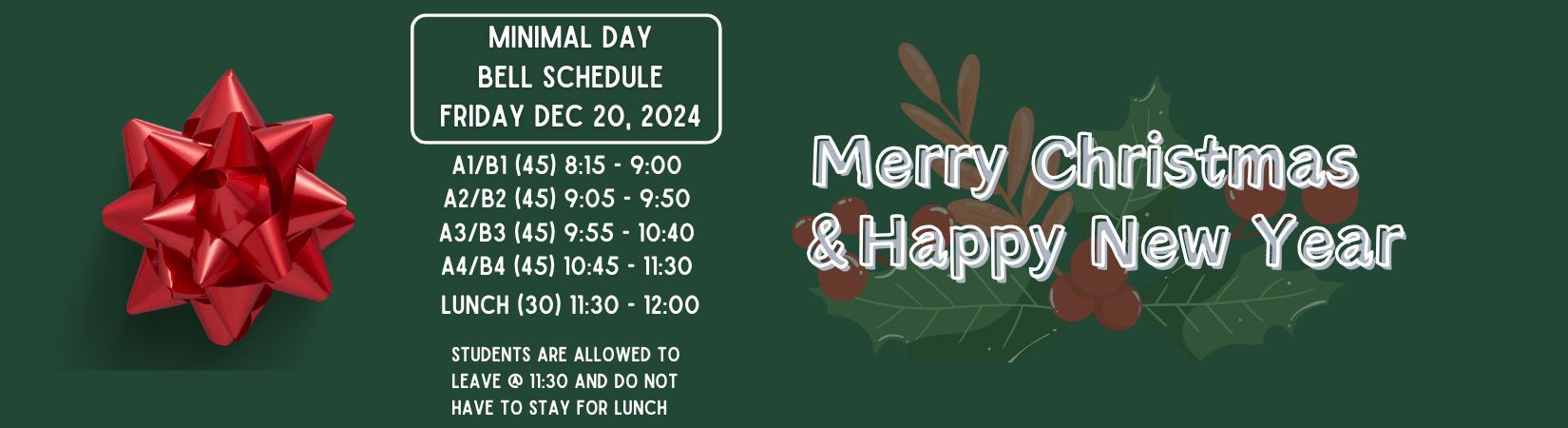 MINIMAL DAY
BELL SCHEDULE
FRIDAY DEC 20, 2024

A1/B1 (45) 8:15 - 9:00
A2/B2 (45) 9:05 - 9:50
A3/B3 (45) 9:55 - 10:40
A4/B4 (45) 10:45 - 11:30
LUNCH (30) 11:30 - 12:00

STUDENTS ARE ALLOWED TO LEAVE @ 11:30 AND DO NOT HAVE TO STAY FOR LUNCH

Merry Christmas
& Happy New Year